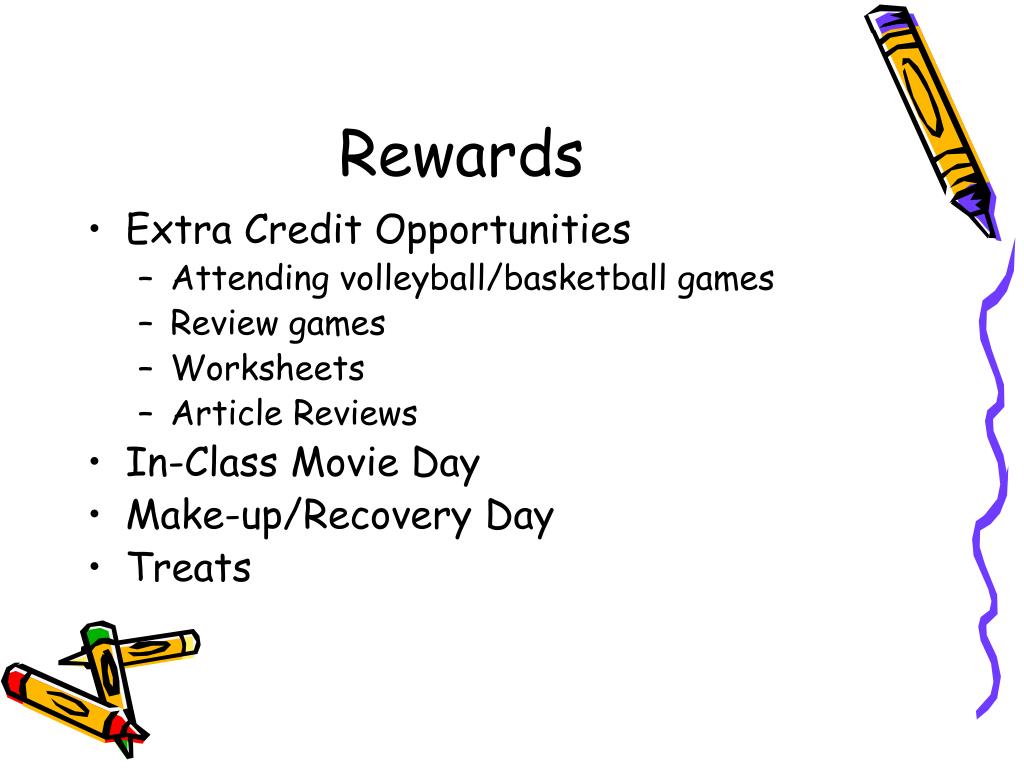 Rewards

• Extra Credit Opportunities
  – Attending volleyball/basketball games
  – Review games
  – Worksheets
  – Article Reviews
• In-Class Movie Day
• Make-up/Recovery Day
• Treats